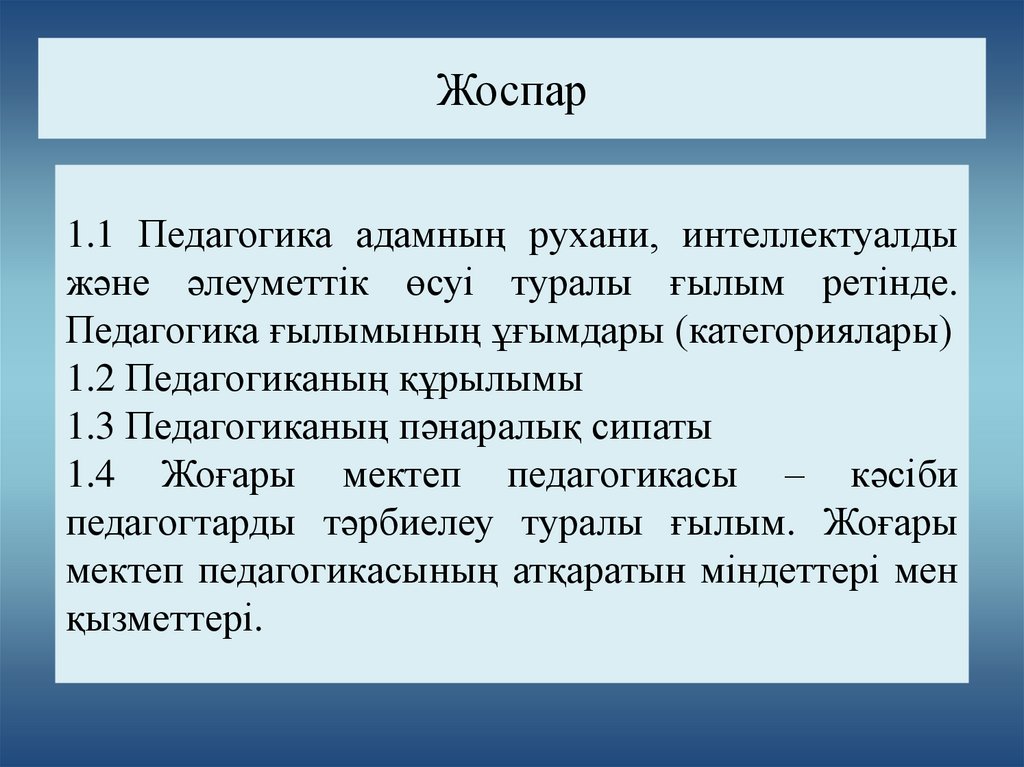 Жоспар

1.1 Педагогика адамның рухани, интеллектуалды және әлеуметтік өсуі туралы ғылым ретінде. Педагогика ғылымының ұғымдары (категориялары)
1.2 Педагогиканың құрылымы
1.3 Педагогиканың пәнаралық сипаты
1.4 Жоғары мектеп педагогикасы – кәсіби педагогтарды тәрбиелеу туралы ғылым. Жоғары мектеп педагогикасының атқаратын міндеттері мен қызметтері.